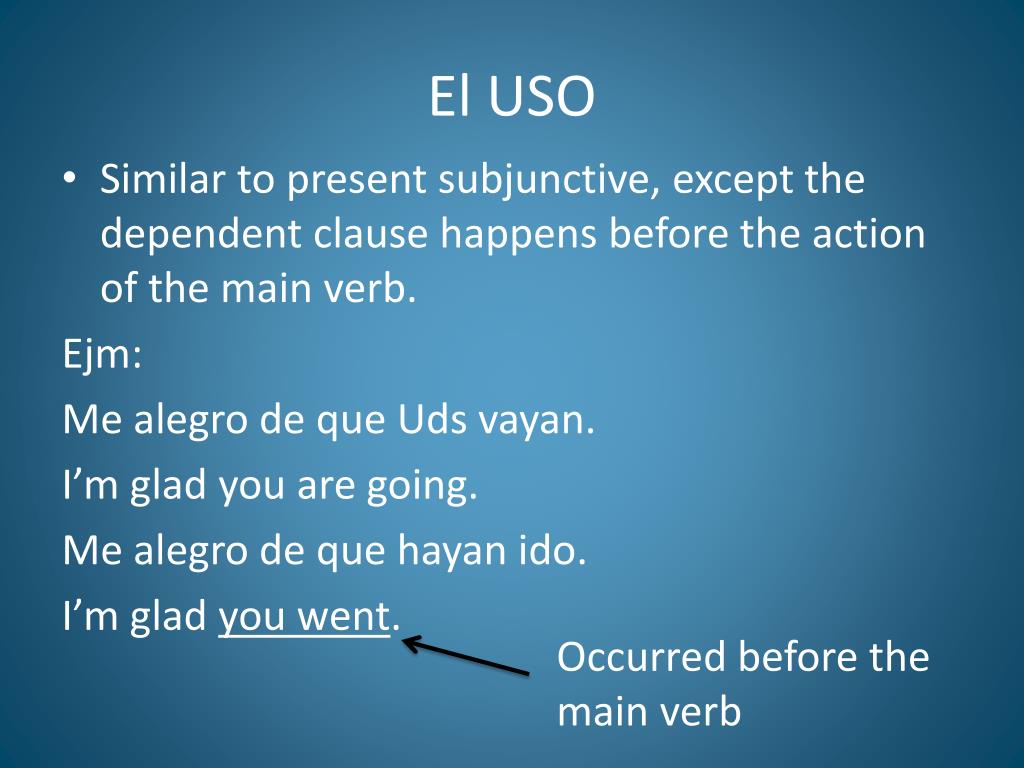 El USO

• Similar to present subjunctive, except the dependent clause happens before the action of the main verb.

Ejm:

Me alegro de que Uds vayan.

I’m glad you are going.

Me alegro de que hayan ido.

I’m glad you went.

Occurred before the main verb